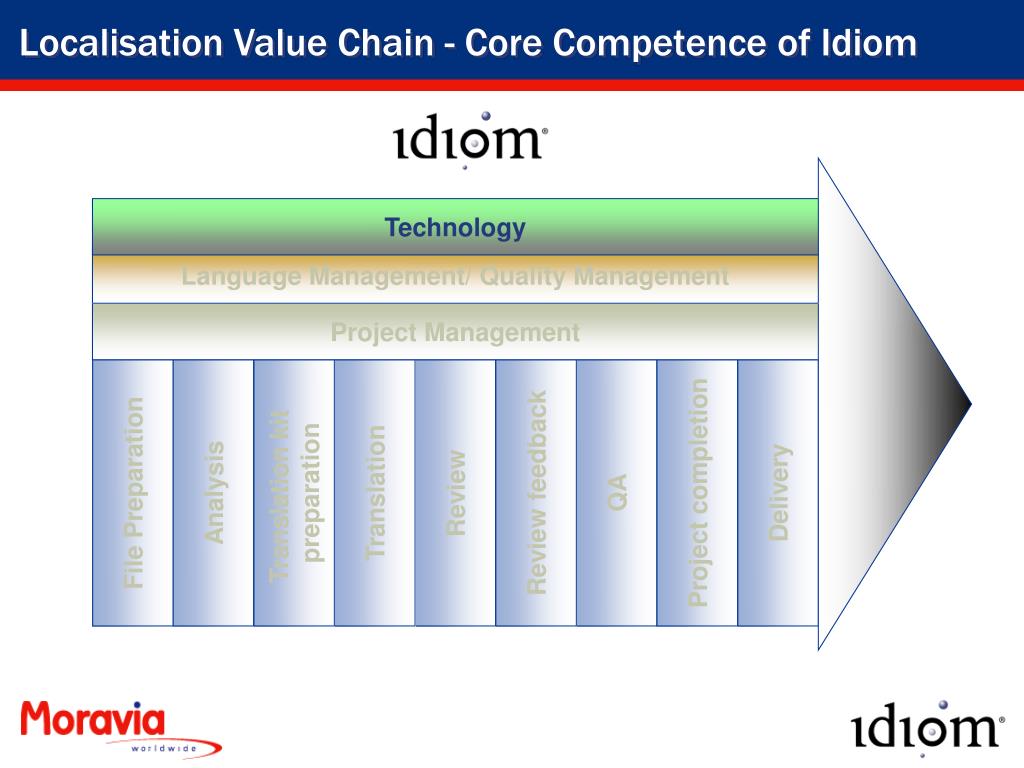 Localisation Value Chain - Core Competence of Idiom

idiom®

Technology

Language Management/ Quality Management

Project Management

File Preparation

Analysis

Translation kit preparation

Translation

Review

Review feedback

QA

Project completion

Delivery

Moravia worldwide

idiom®